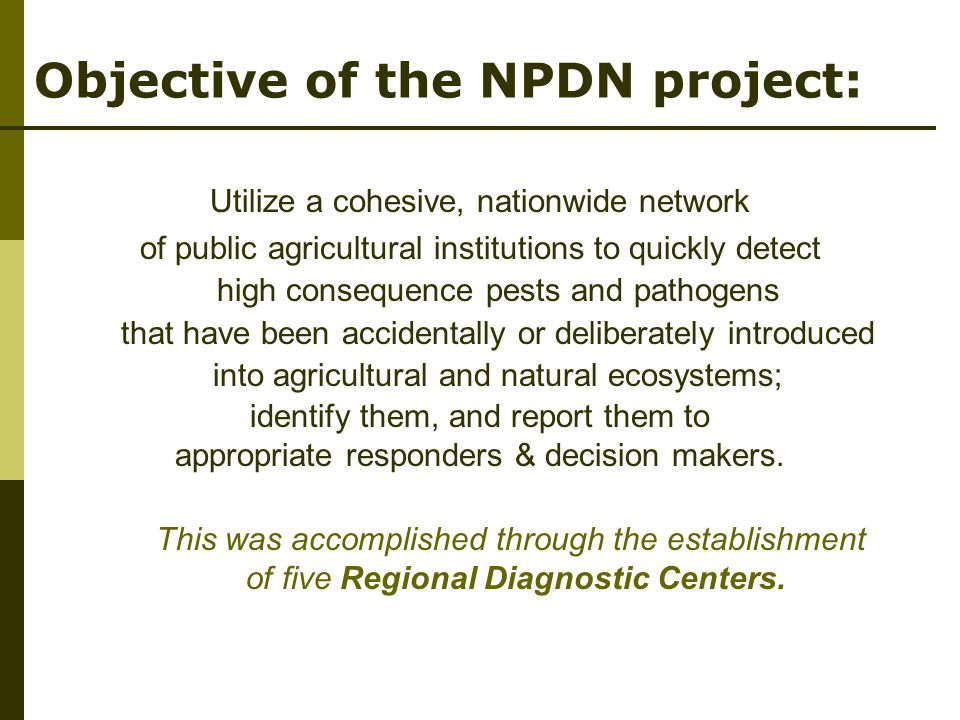 Objective of the NPDN project:

Utilize a cohesive, nationwide network of public agricultural institutions to quickly detect high consequence pests and pathogens that have been accidentally or deliberately introduced into agricultural and natural ecosystems; identify them, and report them to appropriate responders & decision makers.

This was accomplished through the establishment of five Regional Diagnostic Centers.